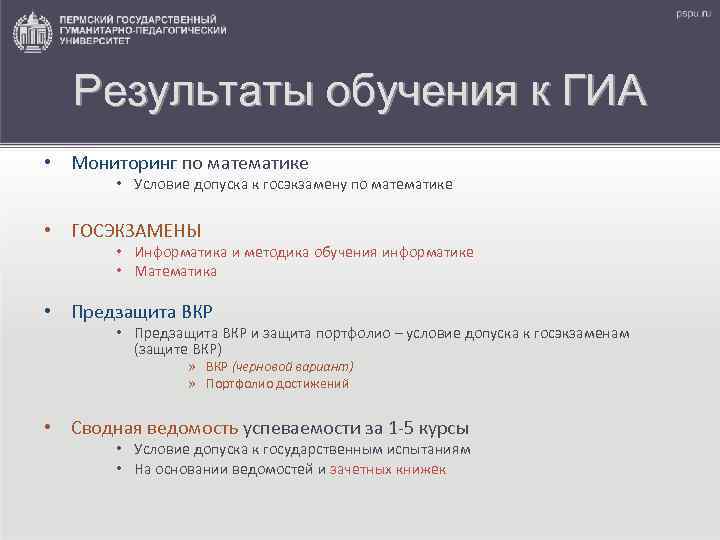 ПЕРМСКИЙ ГОСУДАРСТВЕННЫЙ ГУМАНИТАРНО-ПЕДАГОГИЧЕСКИЙ УНИВЕРСИТЕТ

pspu.ru

Результаты обучения к ГИА

• Мониторинг по математике
• Условие допуска к госэкзамену по математике

• ГОСЭКЗАМЕНЫ
• Информатика и методика обучения информатике
• Математика

• Предзащита ВКР
• Предзащита ВКР и защита портфолио – условие допуска к госэкзаменам (защите ВКР)
» ВКР (черновой вариант)
» Портфолио достижений

• Сводная ведомость успеваемости за 1-5 курсы
• Условие допуска к государственным испытаниям
• На основании ведомостей и зачетных книжек